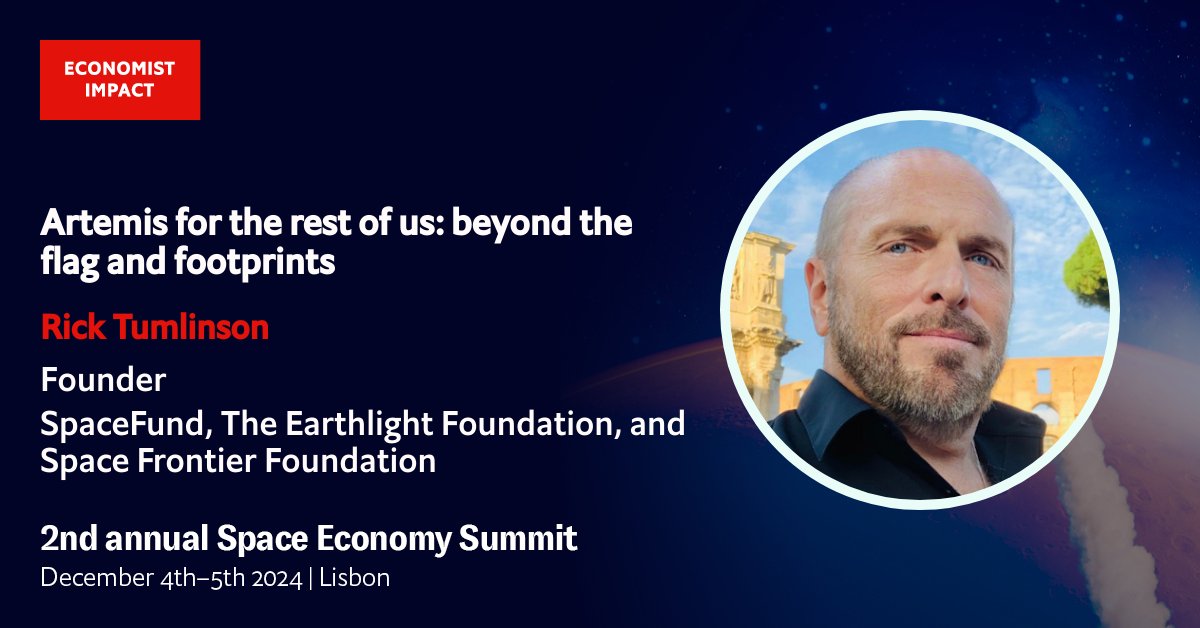 ECONOMIST IMPACT

Artemis for the rest of us: beyond the flag and footprints

Rick Tumlinson

Founder

SpaceFund, The Earthlight Foundation, and Space Frontier Foundation

2nd annual Space Economy Summit

December 4th–5th 2024 | Lisbon